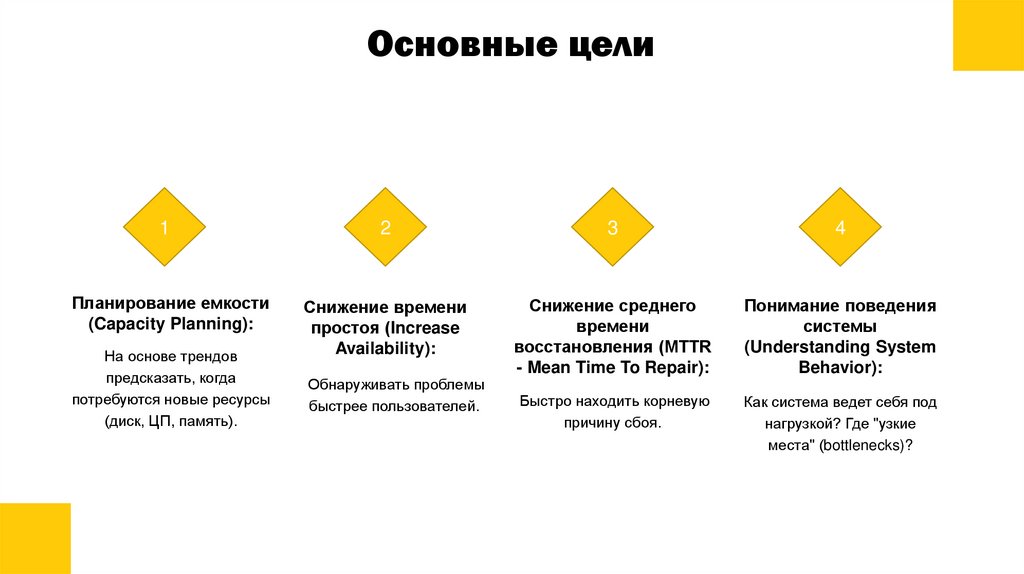 Основные цели

1

Планирование емкости (Capacity Planning):

На основе трендов предсказать, когда потребуются новые ресурсы (диск, ЦП, память).

2

Снижение времени простоя (Increase Availability):

Обнаруживать проблемы быстрее пользователей.

3

Снижение среднего времени восстановления (MTTR - Mean Time To Repair):

Быстро находить корневую причину сбоя.

4

Понимание поведения системы (Understanding System Behavior):

Как система ведет себя под нагрузкой? Где "узкие места" (bottlenecks)?